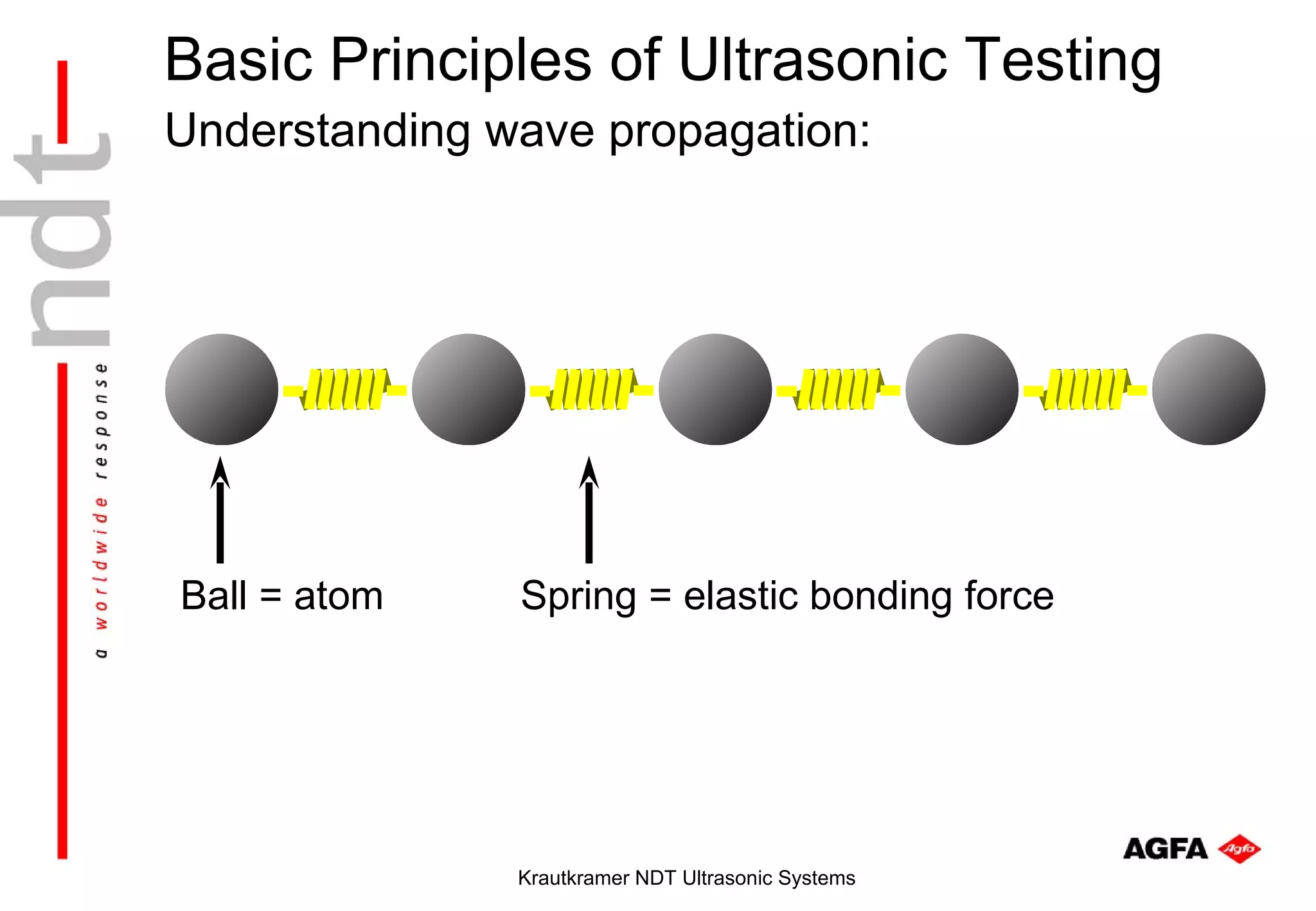 ndt

a worldwide response

Basic Principles of Ultrasonic Testing

Understanding wave propagation:

Ball = atom

Spring = elastic bonding force

AGFA Agfa

Krautkramer NDT Ultrasonic Systems